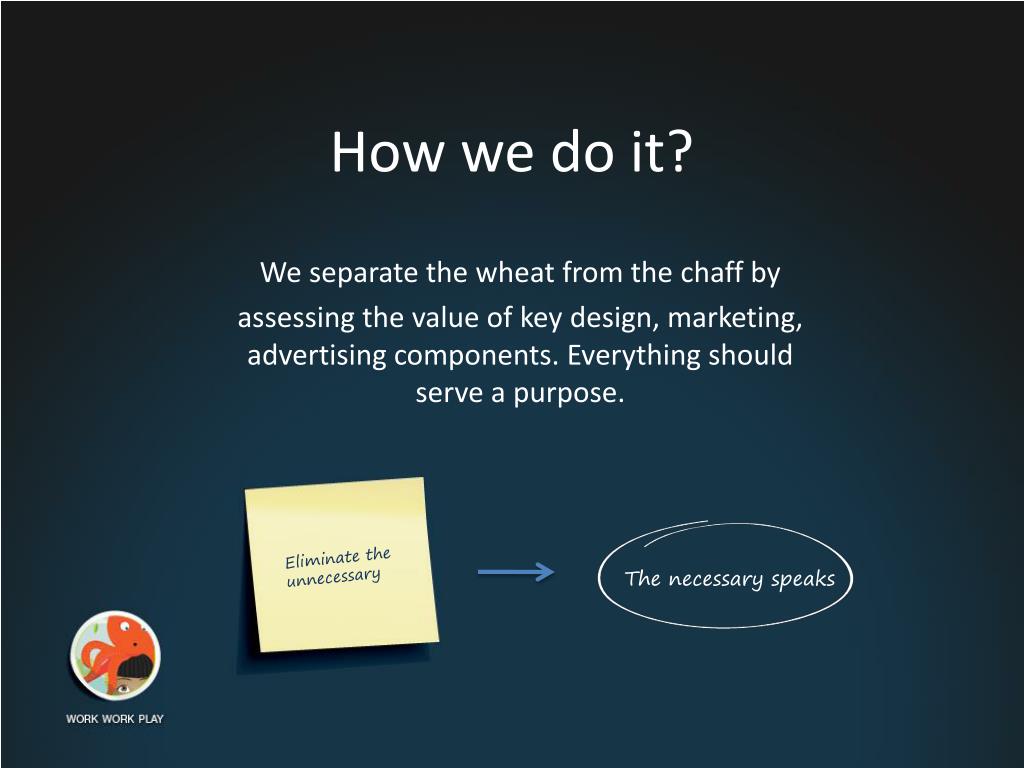 How we do it?

We separate the wheat from the chaff by assessing the value of key design, marketing, advertising components. Everything should serve a purpose.

Eliminate the unnecessary

The necessary speaks

WORK WORK PLAY